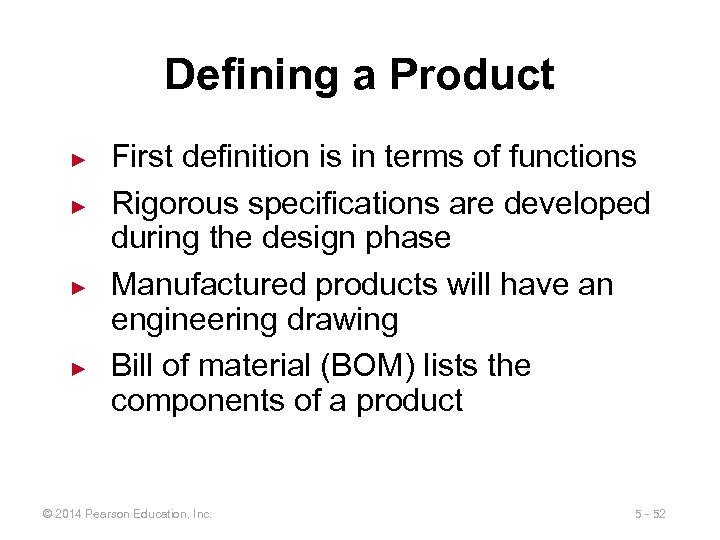 Defining a Product

► First definition is in terms of functions

► Rigorous specifications are developed during the design phase

► Manufactured products will have an engineering drawing

► Bill of material (BOM) lists the components of a product

© 2014 Pearson Education, Inc.

5 - 52